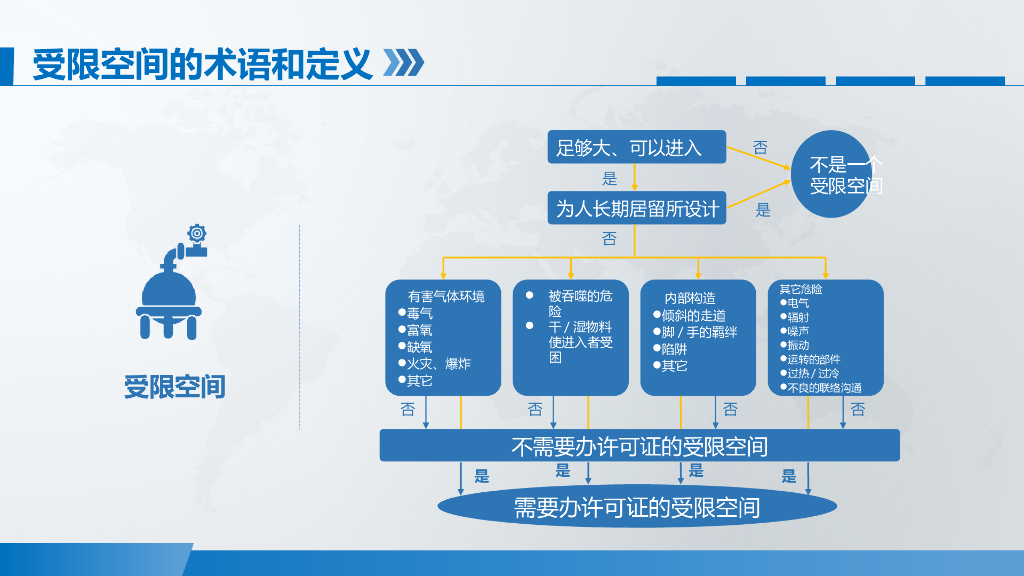 受限空间的术语和定义

受限空间

足够大、可以进入

否

不是一个受限空间

是

为人长期居留所设计

是

否

有害气体环境
●毒气
●富氧
●缺氧
●火灾、爆炸
●其它

● 被吞噬的危险
● 干 / 湿物料使进入者受困

内部构造
●倾斜的走道
●脚 / 手的羁绊
●陷阱
●其它

其它危险
●电气
●辐射
●噪声
●振动
●运转的部件
●过热 / 过冷
●不良的联络沟通

否 否 否 否

不需要办许可证的受限空间

是 是 是 是

需要办许可证的受限空间